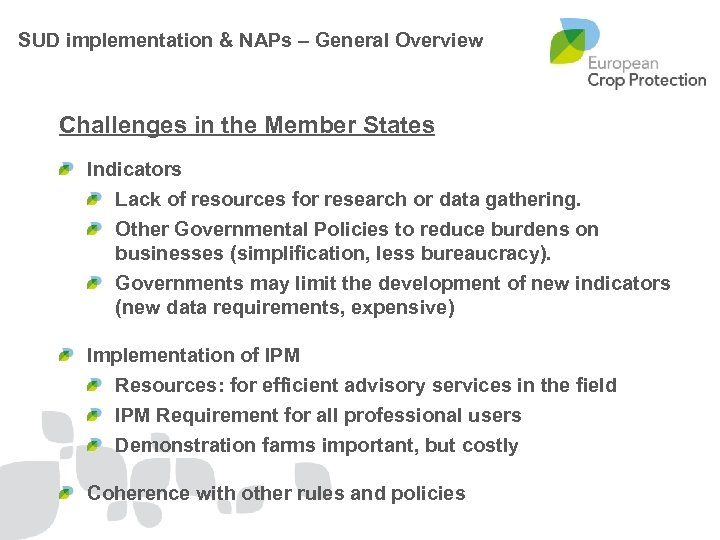 SUD implementation & NAPs – General Overview

European Crop Protection

Challenges in the Member States

Indicators

Lack of resources for research or data gathering.

Other Governmental Policies to reduce burdens on businesses (simplification, less bureaucracy).

Governments may limit the development of new indicators (new data requirements, expensive)

Implementation of IPM

Resources: for efficient advisory services in the field

IPM Requirement for all professional users

Demonstration farms important, but costly

Coherence with other rules and policies